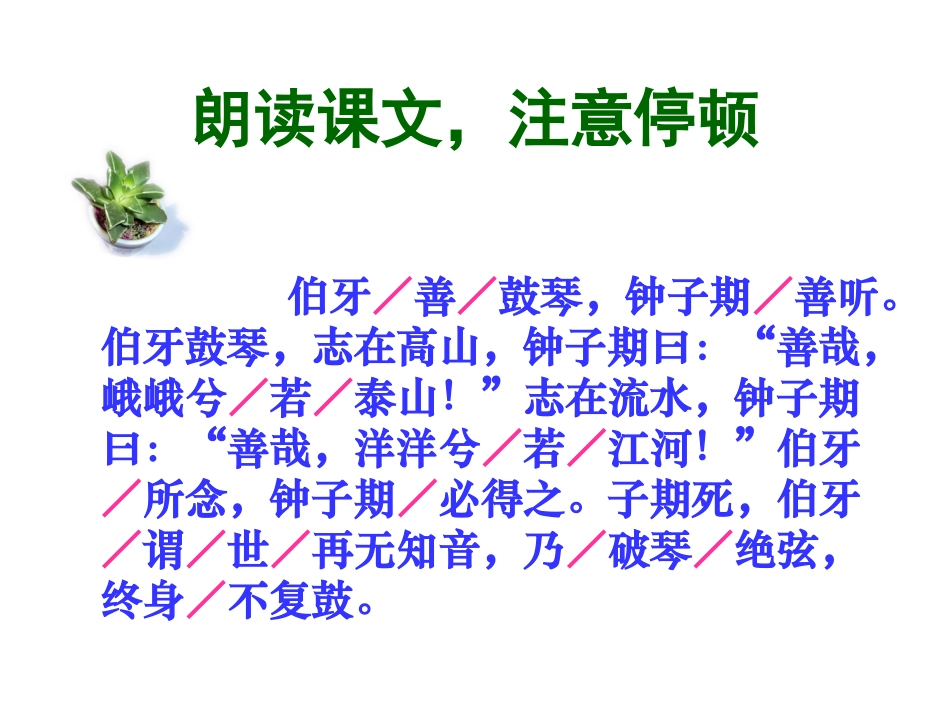 朗读课文，注意停顿

伯牙／善／鼓琴，钟子期／善听。伯牙鼓琴，志在高山，钟子期曰：“善哉，峨峨兮／若／泰山！”志在流水，钟子期曰：“善哉，洋洋兮／若／江河！”伯牙／所念，钟子期／必得之。子期死，伯牙／谓／世／再无知音，乃／破琴／绝弦，终身／不复鼓。